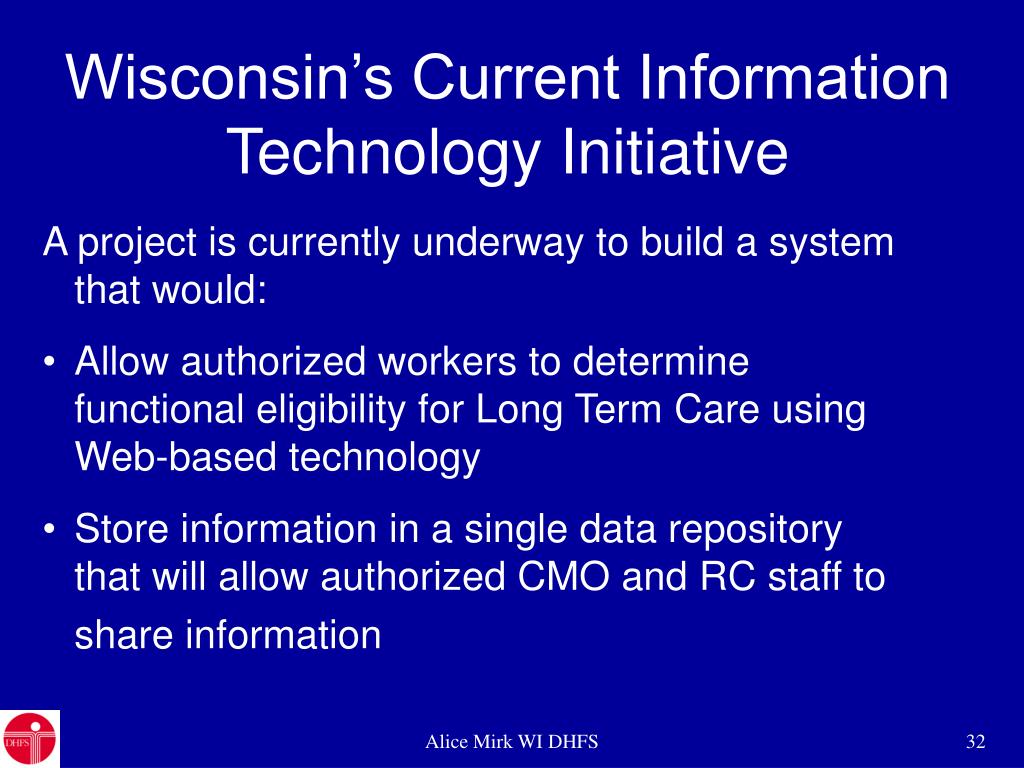 Wisconsin’s Current Information Technology Initiative

A project is currently underway to build a system that would:

• Allow authorized workers to determine functional eligibility for Long Term Care using Web-based technology

• Store information in a single data repository that will allow authorized CMO and RC staff to share information

DHFS

Alice Mirk WI DHFS

32